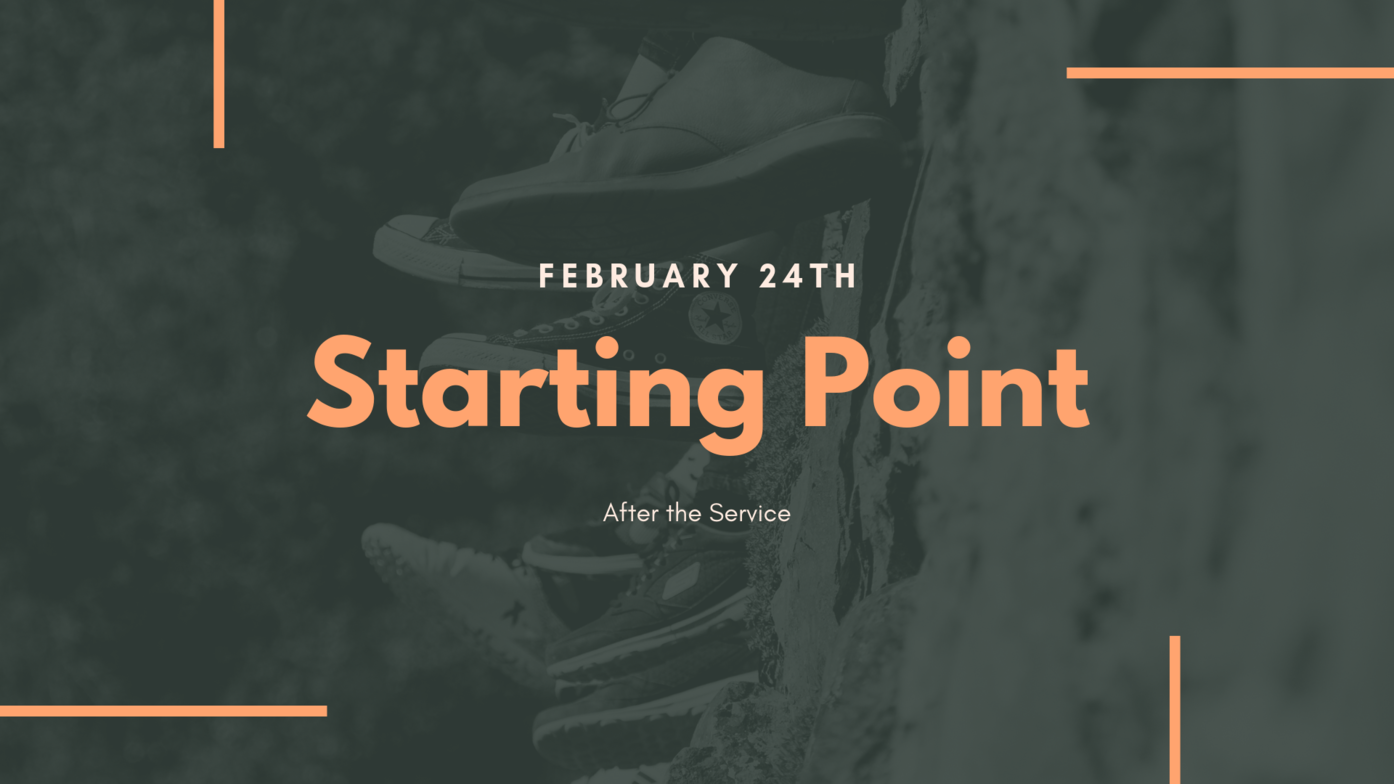 FEBRUARY 24TH

Starting Point

After the Service